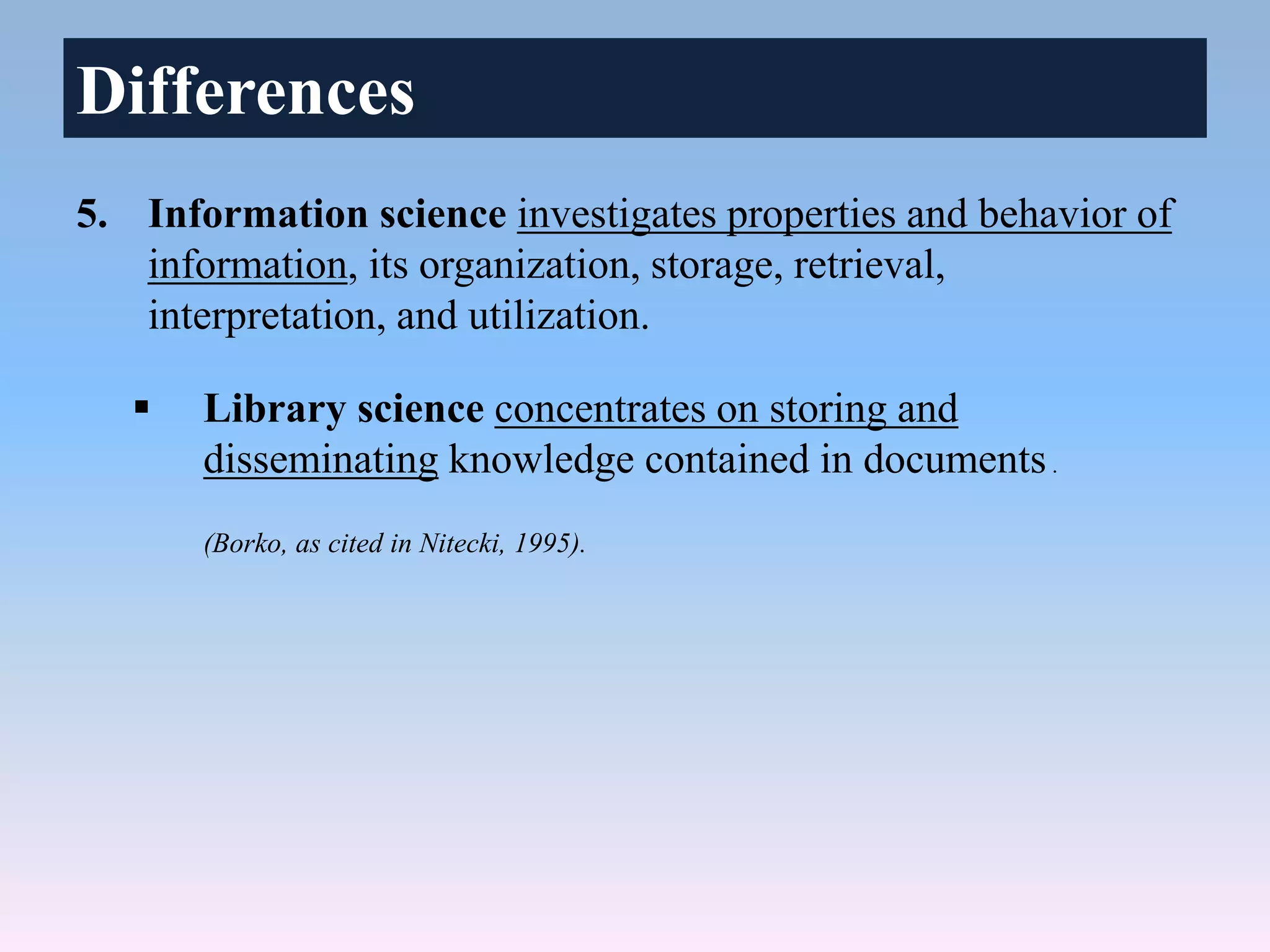 Differences

5. Information science investigates properties and behavior of information, its organization, storage, retrieval, interpretation, and utilization.

▪ Library science concentrates on storing and disseminating knowledge contained in documents.

(Borko, as cited in Nitecki, 1995).